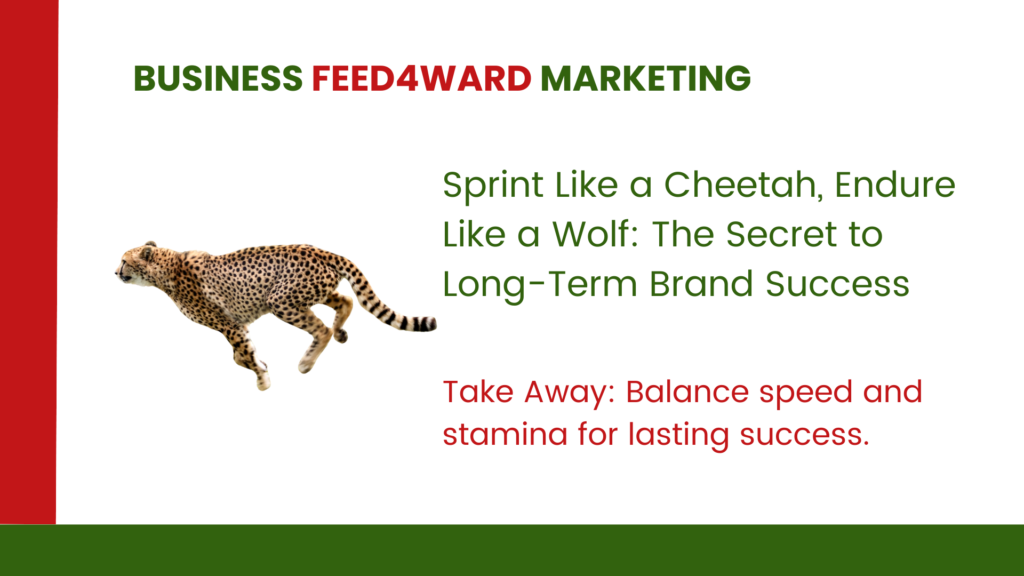 BUSINESS FEED4WARD MARKETING

Sprint Like a Cheetah, Endure Like a Wolf: The Secret to Long-Term Brand Success

Take Away: Balance speed and stamina for lasting success.